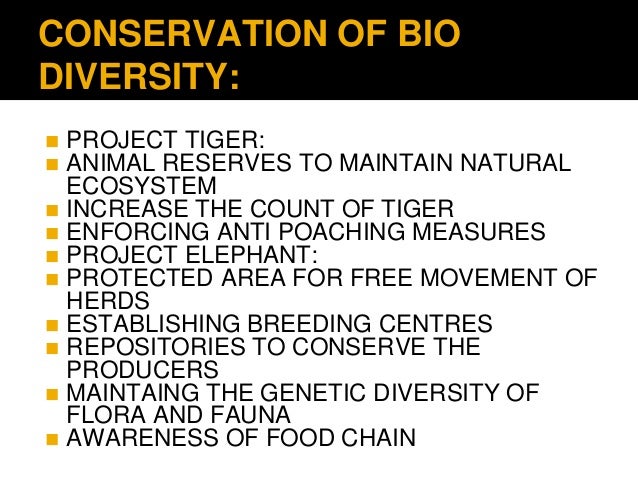 CONSERVATION OF BIO DIVERSITY:

- PROJECT TIGER:
- ANIMAL RESERVES TO MAINTAIN NATURAL ECOSYSTEM
- INCREASE THE COUNT OF TIGER
- ENFORCING ANTI POACHING MEASURES
- PROJECT ELEPHANT:
- PROTECTED AREA FOR FREE MOVEMENT OF HERDS
- ESTABLISHING BREEDING CENTRES
- REPOSITORIES TO CONSERVE THE PRODUCERS
- MAINTAING THE GENETIC DIVERSITY OF FLORA AND FAUNA
- AWARENESS OF FOOD CHAIN